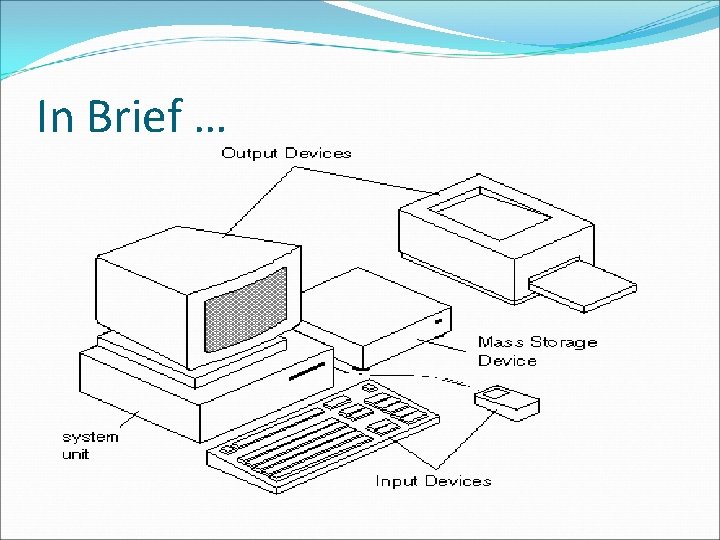 In Brief …

Output Devices

Mass Storage Device

system unit

Input Devices